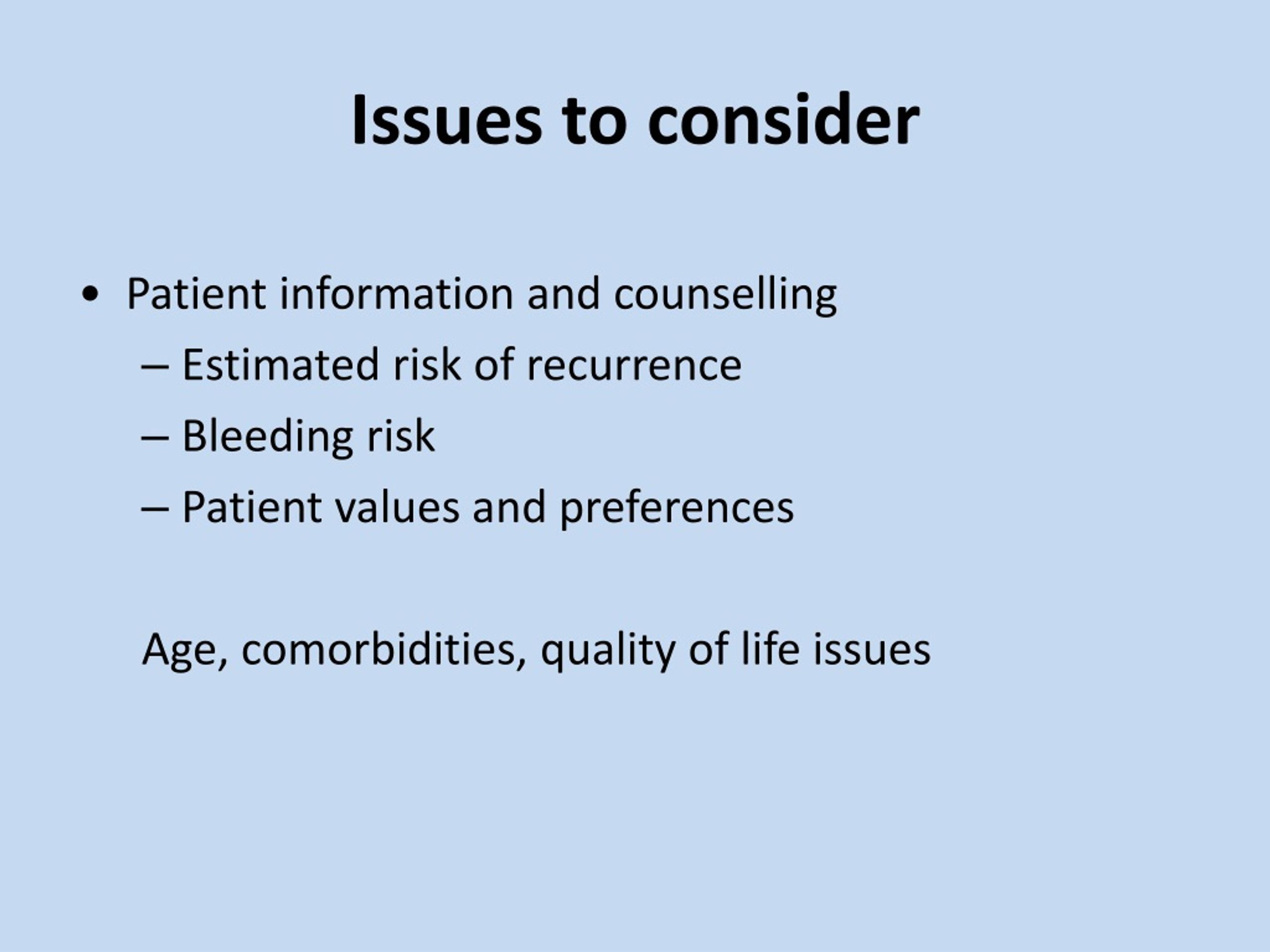 Issues to consider

• Patient information and counselling
– Estimated risk of recurrence
– Bleeding risk
– Patient values and preferences

Age, comorbidities, quality of life issues